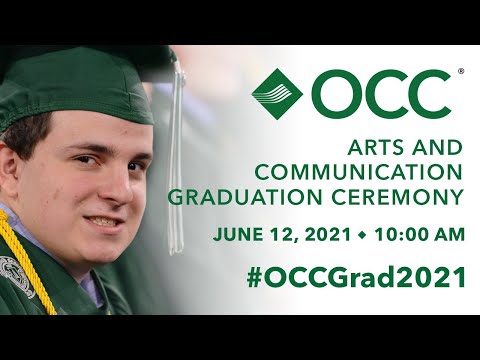 OCC®

ARTS AND COMMUNICATION GRADUATION CEREMONY

JUNE 12, 2021 ◆ 10:00 AM

#OCCGrad2021